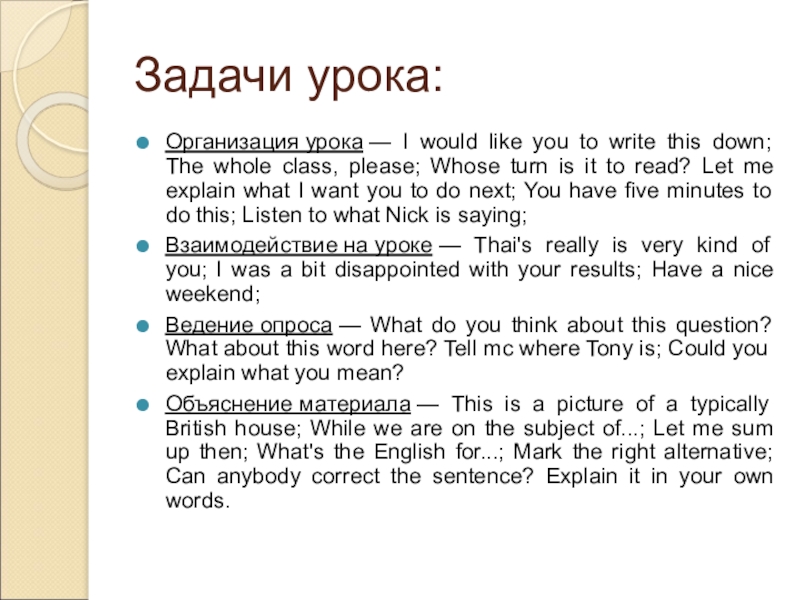 Задачи урока:

Организация урока — I would like you to write this down; The whole class, please; Whose turn is it to read? Let me explain what I want you to do next; You have five minutes to do this; Listen to what Nick is saying;

Взаимодействие на уроке — Thai's really is very kind of you; I was a bit disappointed with your results; Have a nice weekend;

Ведение опроса — What do you think about this question? What about this word here? Tell mc where Tony is; Could you explain what you mean?

Объяснение материала — This is a picture of a typically British house; While we are on the subject of...; Let me sum up then; What's the English for...; Mark the right alternative; Can anybody correct the sentence? Explain it in your own words.